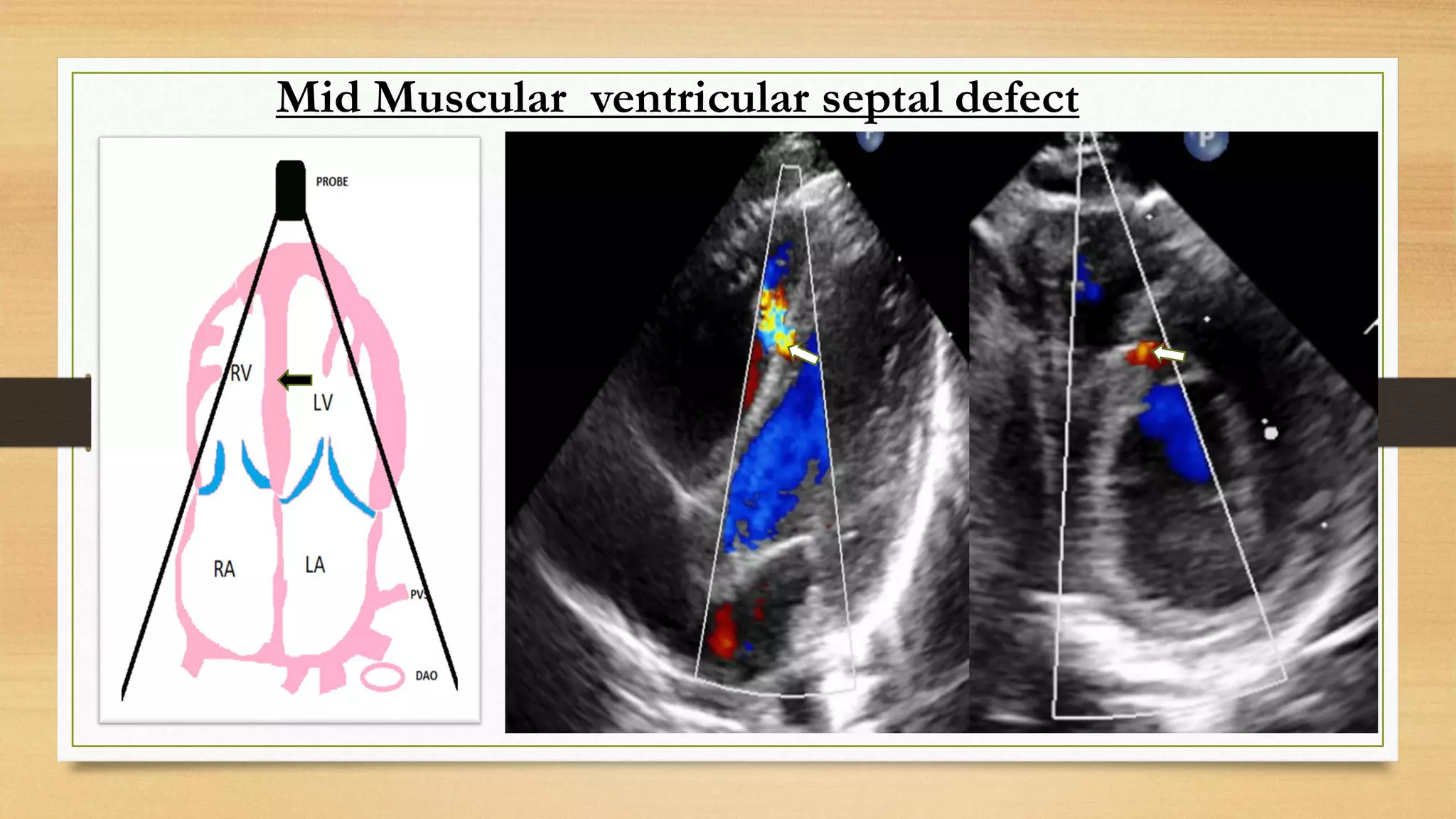 Mid Muscular ventricular septal defect

PROBE

RV

LV

RA

LA

PVS

DAO

P

P